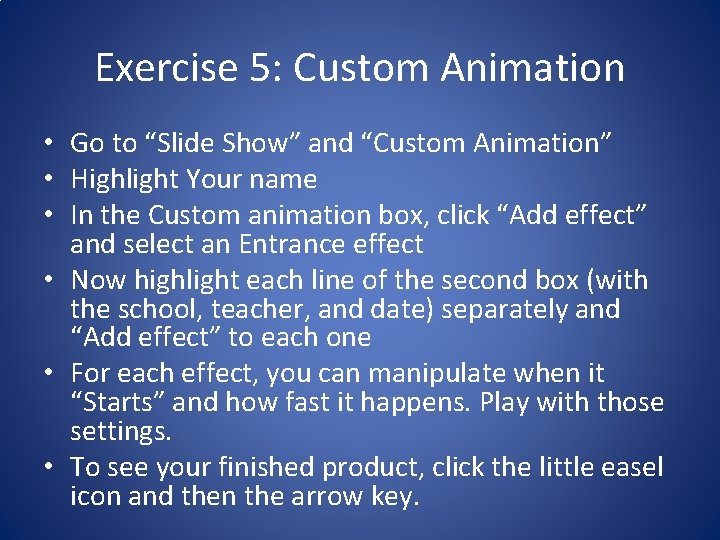 Exercise 5: Custom Animation

• Go to “Slide Show” and “Custom Animation”
• Highlight Your name
• In the Custom animation box, click “Add effect” and select an Entrance effect
• Now highlight each line of the second box (with the school, teacher, and date) separately and “Add effect” to each one
• For each effect, you can manipulate when it “Starts” and how fast it happens. Play with those settings.
• To see your finished product, click the little easel icon and then the arrow key.